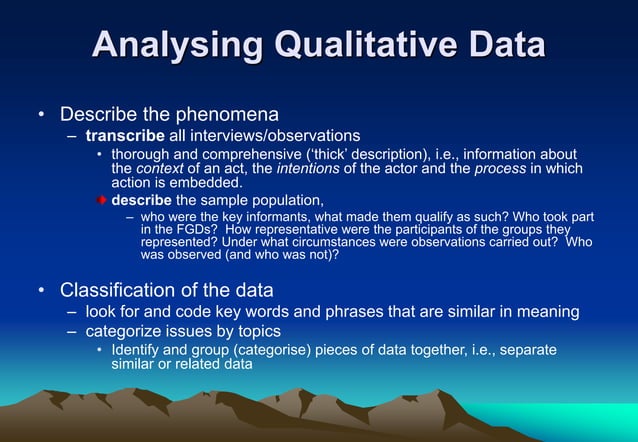 Analysing Qualitative Data

• Describe the phenomena
– transcribe all interviews/observations
• thorough and comprehensive ('thick' description), i.e., information about the context of an act, the intentions of the actor and the process in which action is embedded.
• describe the sample population,
– who were the key informants, what made them qualify as such? Who took part in the FGDs? How representative were the participants of the groups they represented? Under what circumstances were observations carried out? Who was observed (and who was not)?

• Classification of the data
– look for and code key words and phrases that are similar in meaning
– categorize issues by topics
• Identify and group (categorise) pieces of data together, i.e., separate similar or related data